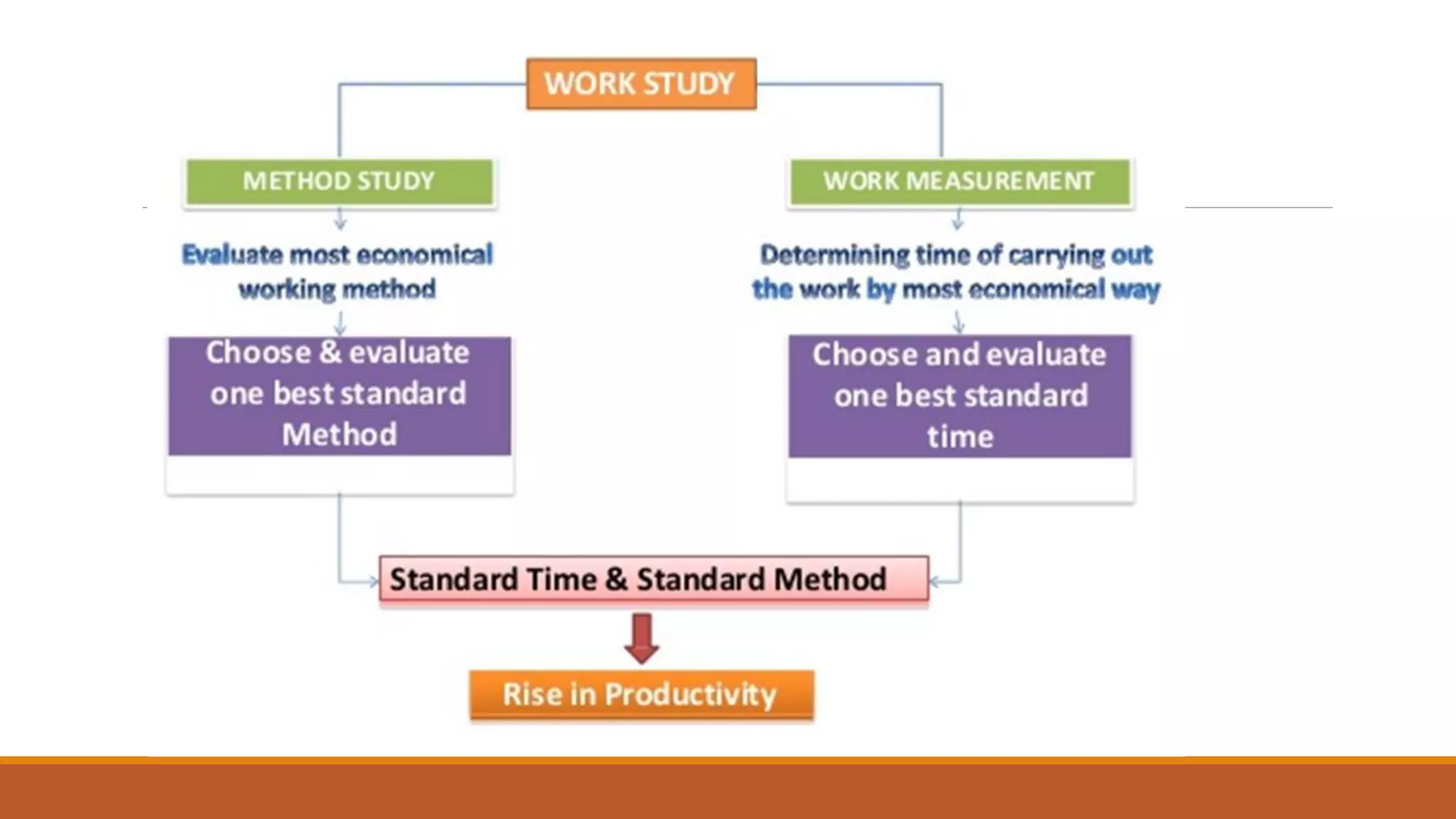 WORK STUDY

METHOD STUDY

Evaluate most economical working method

Choose & evaluate one best standard Method

WORK MEASUREMENT

Determining time of carrying out the work by most economical way

Choose and evaluate one best standard time

Standard Time & Standard Method

Rise in Productivity